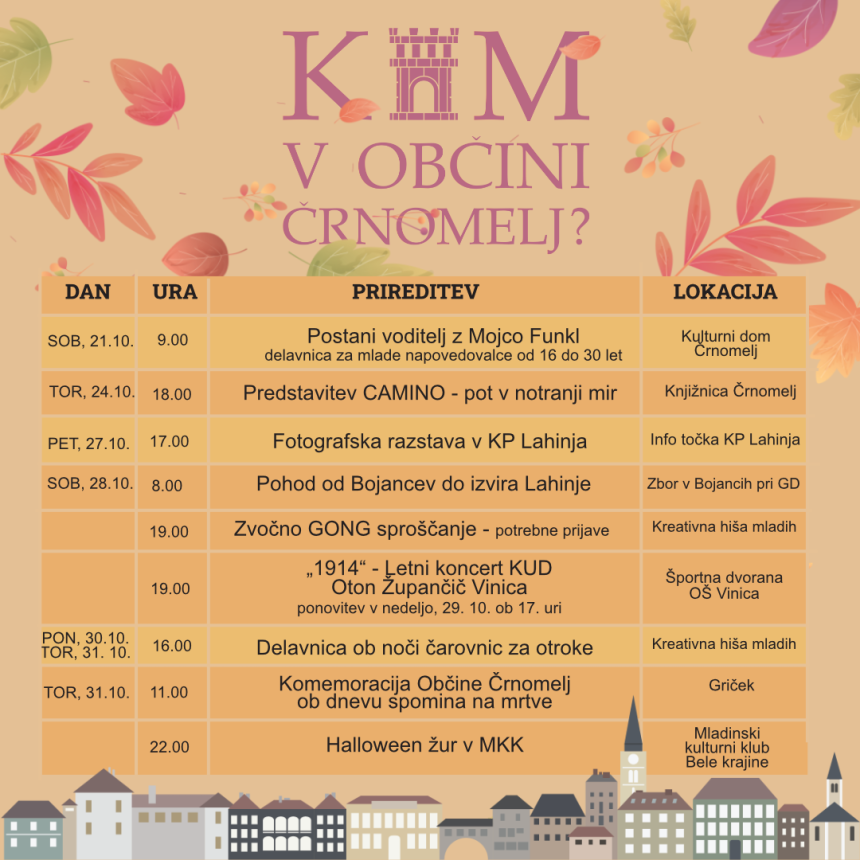 KAM V OBČINI ČRNOMELJ?

| DAN | URA | PRIREDITEV | LOKACIJA |
|---|---|---|---|
| SOB, 21.10. | 9.00 | Postani voditelj z Mojco Funkl delavnica za mlade napovedovalce od 16 do 30 let | Kulturni dom Črnomelj |
| TOR, 24.10. | 18.00 | Predstavitev CAMINO - pot v notranji mir | Knjižnica Črnomelj |
| PET, 27.10. | 17.00 | Fotografska razstava v KP Lahinja | Info točka KP Lahinja |
| SOB, 28.10. | 8.00 | Pohod od Bojancev do izvira Lahinje | Zbor v Bojancih pri GD |
|  | 19.00 | Zvočno GONG sproščanje - potrebne prijave | Kreativna hiša mladih |
|  | 19.00 | „1914“ - Letni koncert KUD Oton Župančič Vinica ponovitev v nedeljo, 29. 10. ob 17. uri | Športna dvorana OŠ Vinica |
| PON, 30.10. TOR, 31. 10. | 16.00 | Delavnica ob noči čarovnic za otroke | Kreativna hiša mladih |
| TOR, 31.10. | 11.00 | Komemoracija Občine Črnomelj ob dnevu spomina na mrtve | Griček |
|  | 22.00 | Halloween žur v MKK | Mladinski kulturni klub Bele krajine |